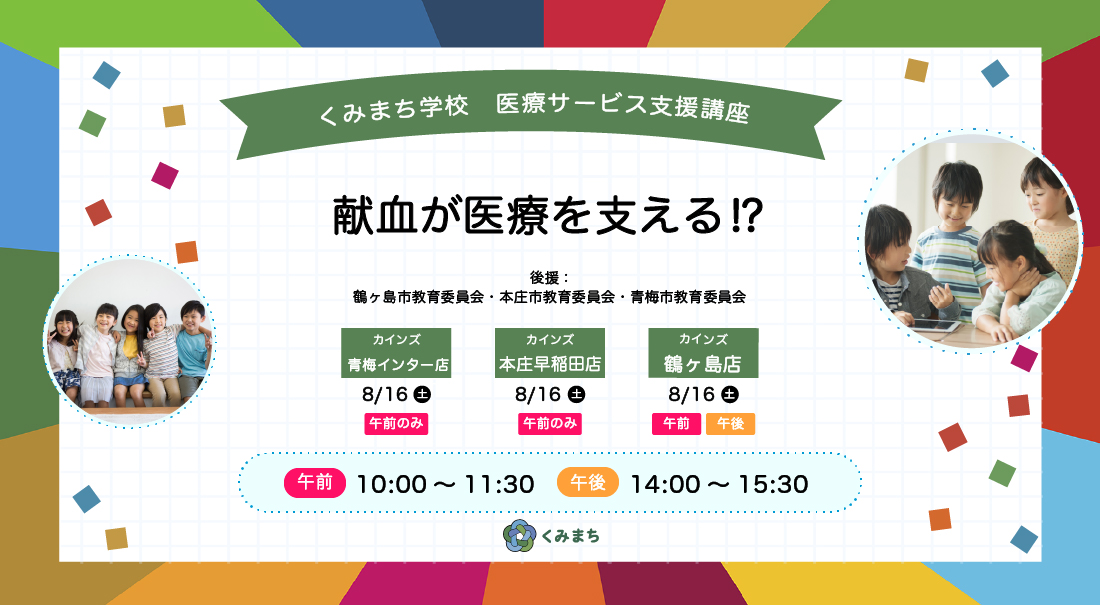 くみまち学校　医療サービス支援講座

献血が医療を支える⁉

後援：
鶴ヶ島市教育委員会・本庄市教育委員会・青梅市教育委員会

カインズ
青梅インター店
8/16 土
午前のみ

カインズ
本庄早稲田店
8/16 土
午前のみ

カインズ
鶴ヶ島店
8/16 土
午前 午後

午前 10:00 〜 11:30 午後 14:00 〜 15:30

くみまち